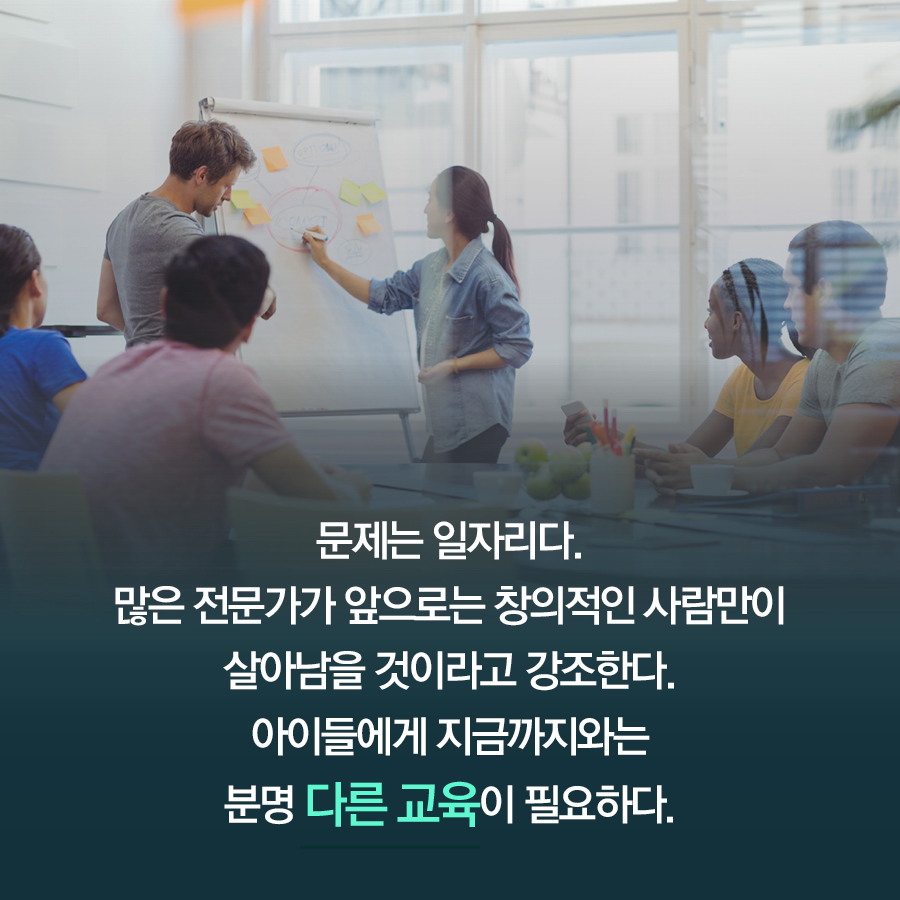 문제는 일자리다.
많은 전문가가 앞으로는 창의적인 사람만이 살아남을 것이라고 강조한다.
아이들에게 지금까지와는 분명 다른 교육이 필요하다.